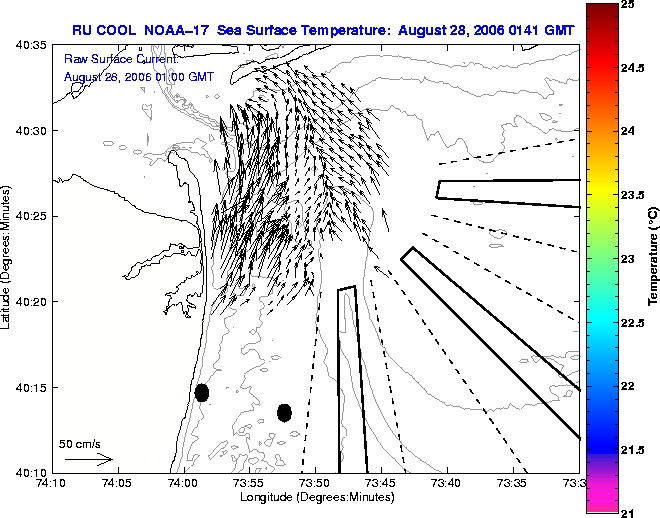 RU COOL NOAA-17 Sea Surface Temperature: August 28, 2006 0141 GMT

Raw Surface Current:
August 28, 2006 01:00 GMT

40:35
40:30
40:25
40:20
40:15
40:10

Latitude (Degrees:Minutes)

50 cm/s

74:10
74:05
74:00
73:55
73:50
73:45
73:40
73:35
73:3

Longitude (Degrees:Minutes)

25
24.5
24
23.5
23
22.5
22
21.5
21

Temperature (°C)